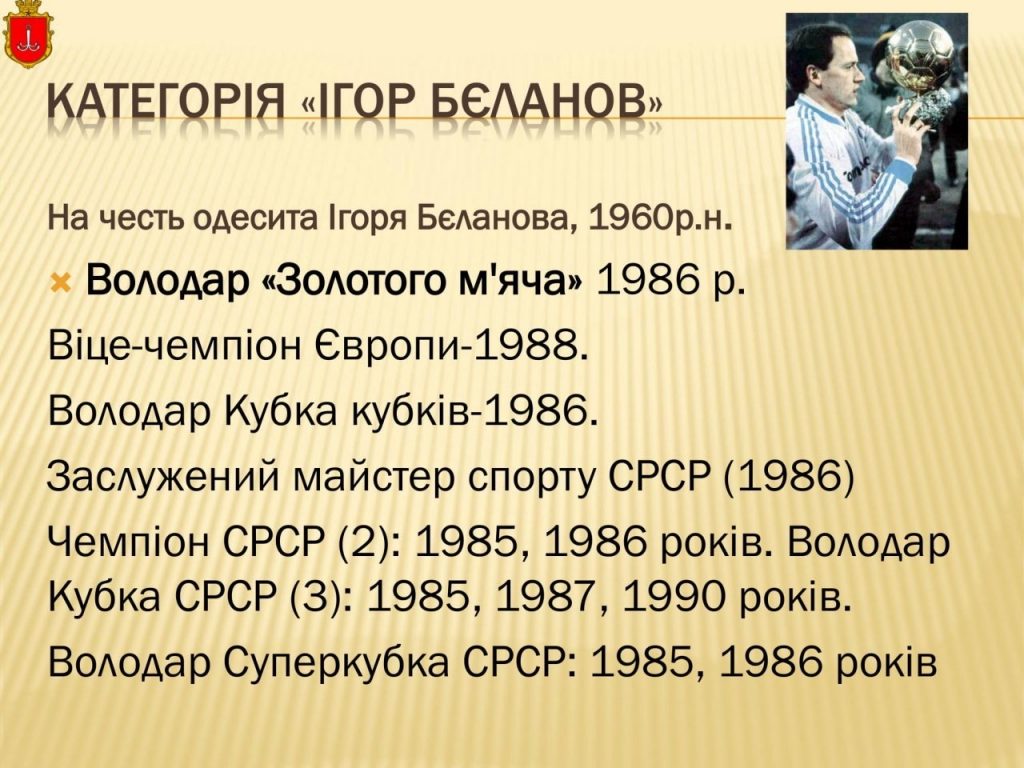 КАТЕГОРІЯ «ІГОР БЄЛАНОВ»

На честь одесита Ігоря Бєланова, 1960р.н.

Володар «Золотого м'яча» 1986 р.

Віце-чемпіон Європи-1988.

Володар Кубка кубків-1986.

Заслужений майстер спорту СРСР (1986)

Чемпіон СРСР (2): 1985, 1986 років. Володар Кубка СРСР (3): 1985, 1987, 1990 років.

Володар Суперкубка СРСР: 1985, 1986 років